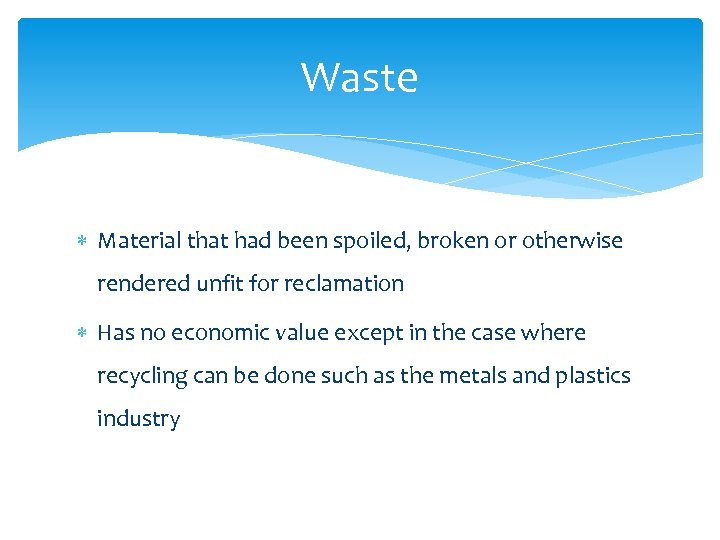 Waste

* Material that had been spoiled, broken or otherwise rendered unfit for reclamation

* Has no economic value except in the case where recycling can be done such as the metals and plastics industry